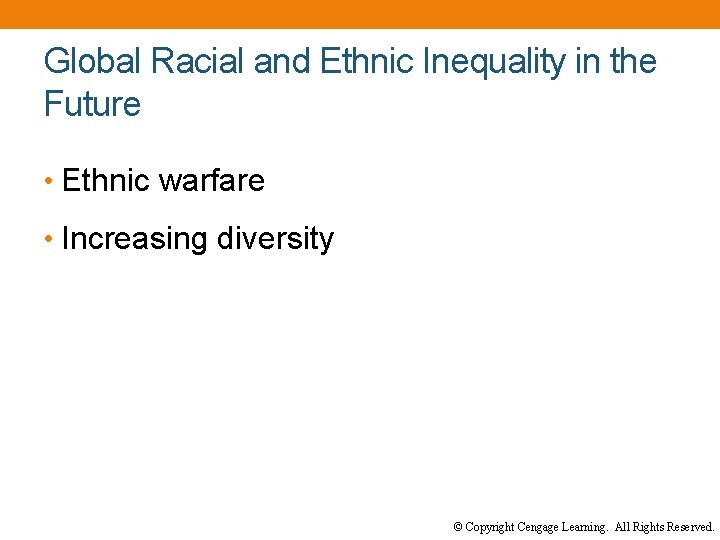 Global Racial and Ethnic Inequality in the Future

• Ethnic warfare

• Increasing diversity

© Copyright Cengage Learning. All Rights Reserved.